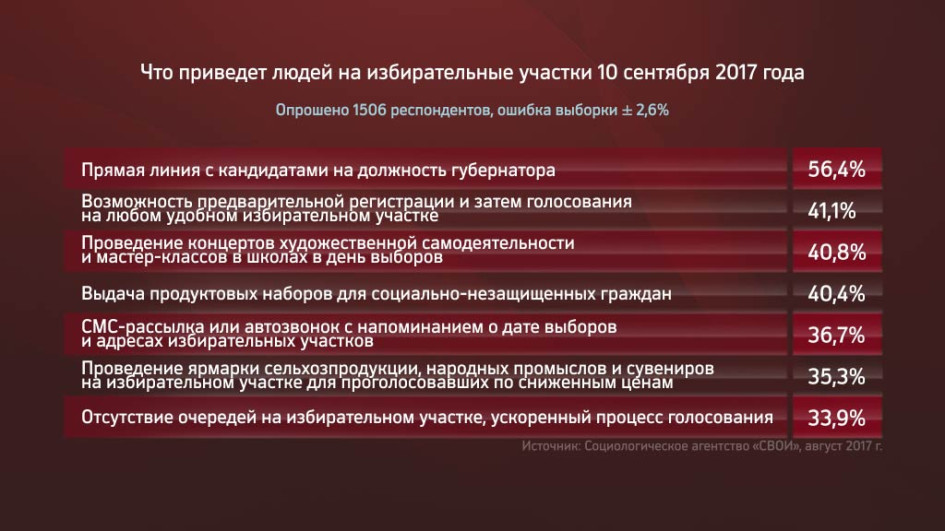 Что приведет людей на избирательные участки 10 сентября 2017 года

Опрошено 1506 респондентов, ошибка выборки ± 2,6%

| | |
|---|---|
| Прямая линия с кандидатами на должность губернатора | 56,4% |
| Возможность предварительной регистрации и затем голосования на любом удобном избирательном участке | 41,1% |
| Проведение концертов художественной самодеятельности и мастер-классов в школах в день выборов | 40,8% |
| Выдача продуктовых наборов для социально-незащищенных граждан | 40,4% |
| СМС-рассылка или автозвонок с напоминанием о дате выборов и адресах избирательных участков | 36,7% |
| Проведение ярмарки сельхозпродукции, народных промыслов и сувениров на избирательном участке для проголосовавших по сниженным ценам | 35,3% |
| Отсутствие очередей на избирательном участке, ускоренный процесс голосования | 33,9% |

Источник: Социологическое агентство «СВОИ», август 2017 г.